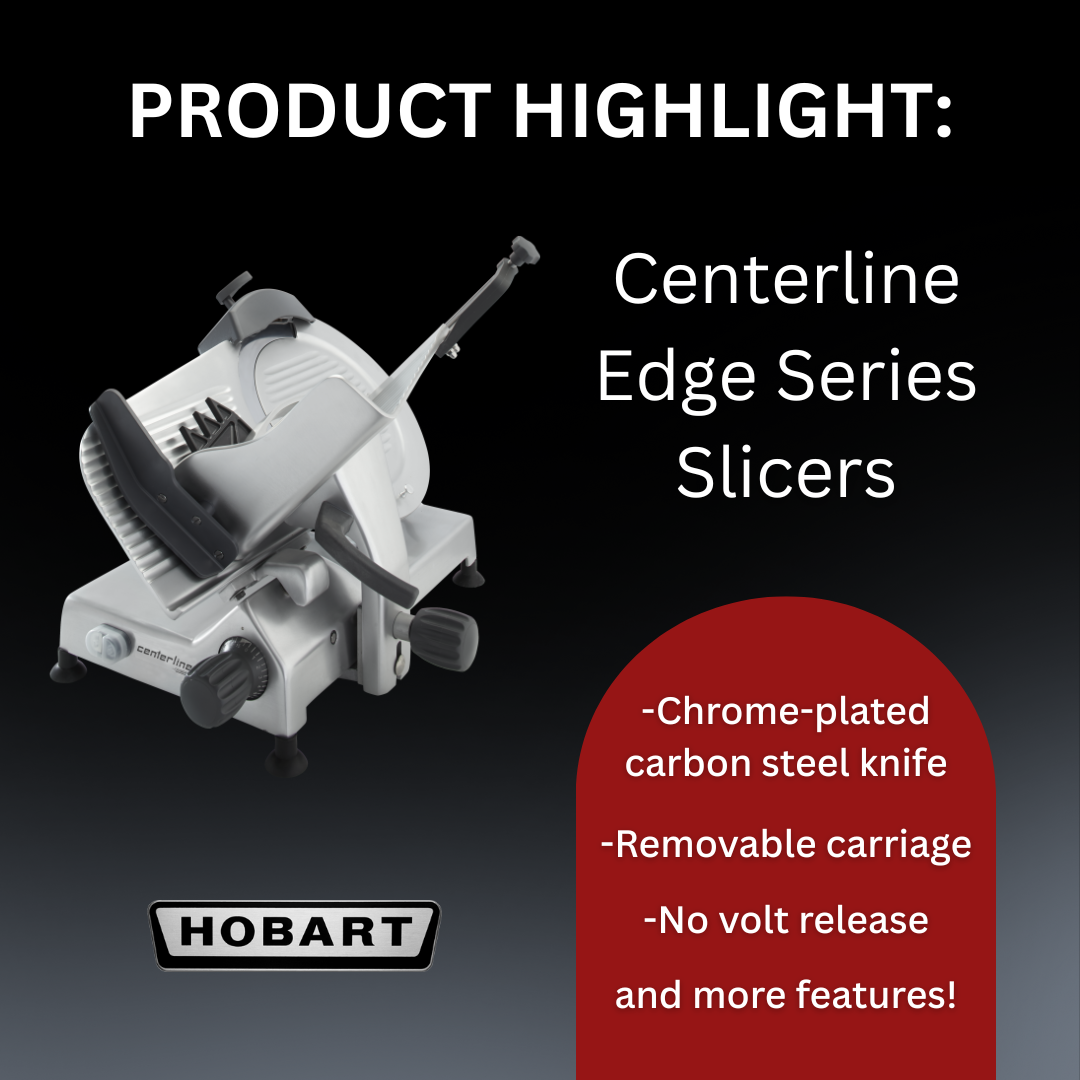 PRODUCT HIGHLIGHT:

Centerline Edge Series Slicers

centerline

-Chrome-plated carbon steel knife

-Removable carriage

-No volt release

and more features!

HOBART